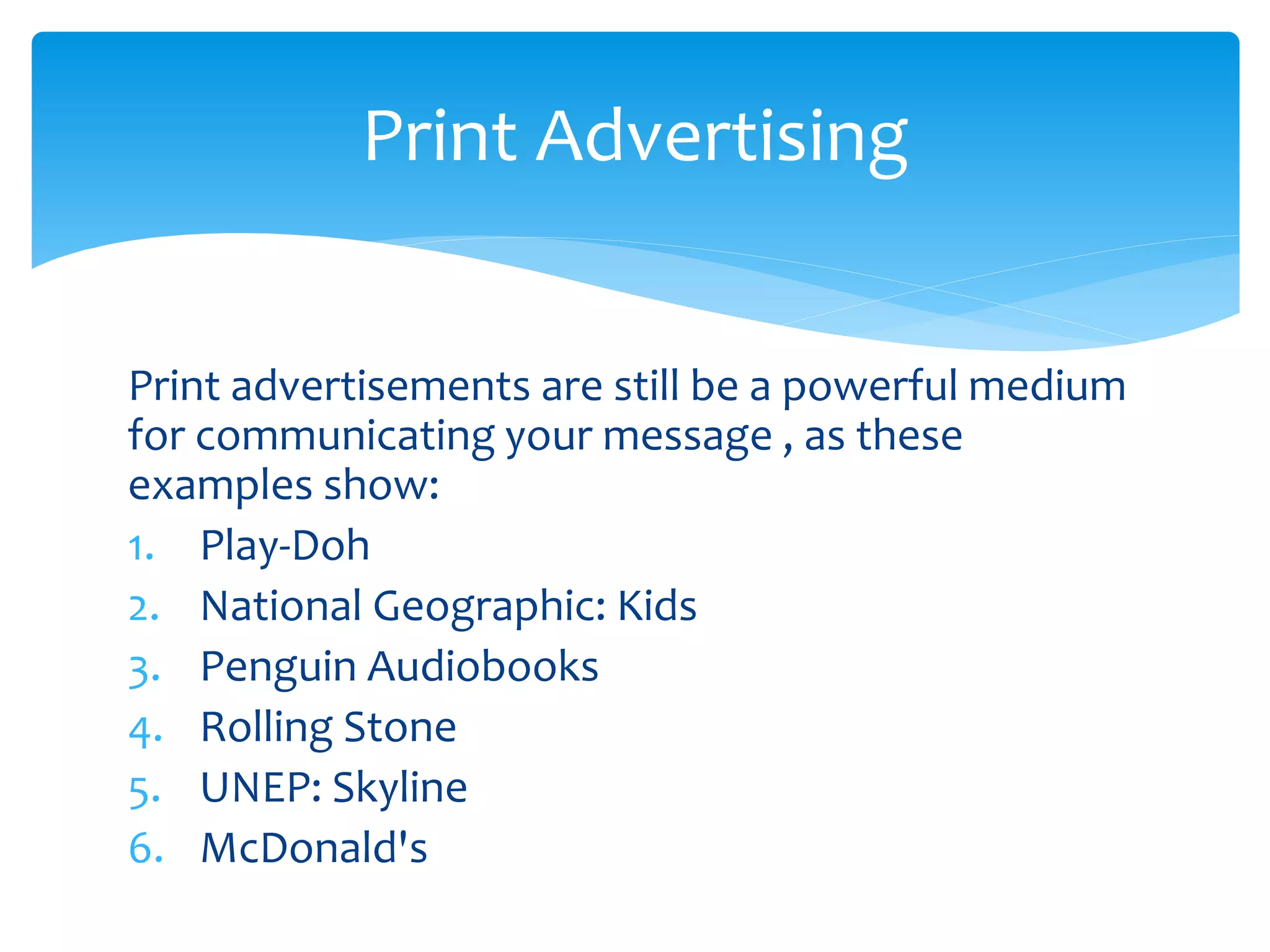 Print Advertising

Print advertisements are still be a powerful medium for communicating your message , as these examples show:

1. Play-Doh
2. National Geographic: Kids
3. Penguin Audiobooks
4. Rolling Stone
5. UNEP: Skyline
6. McDonald's